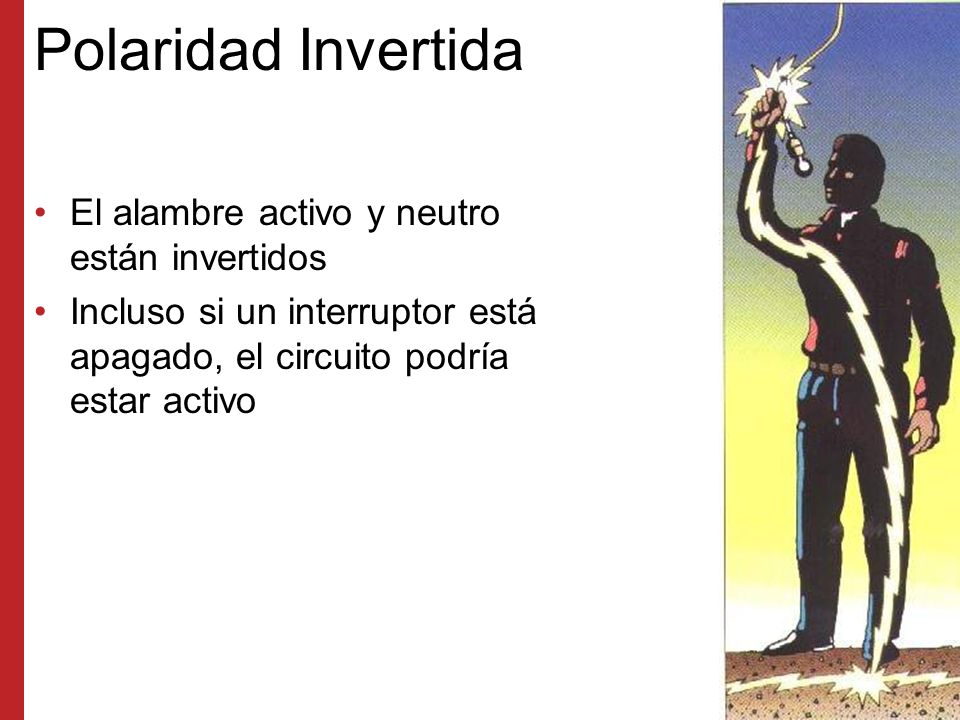 Polaridad Invertida

• El alambre activo y neutro están invertidos
• Incluso si un interruptor está apagado, el circuito podría estar activo